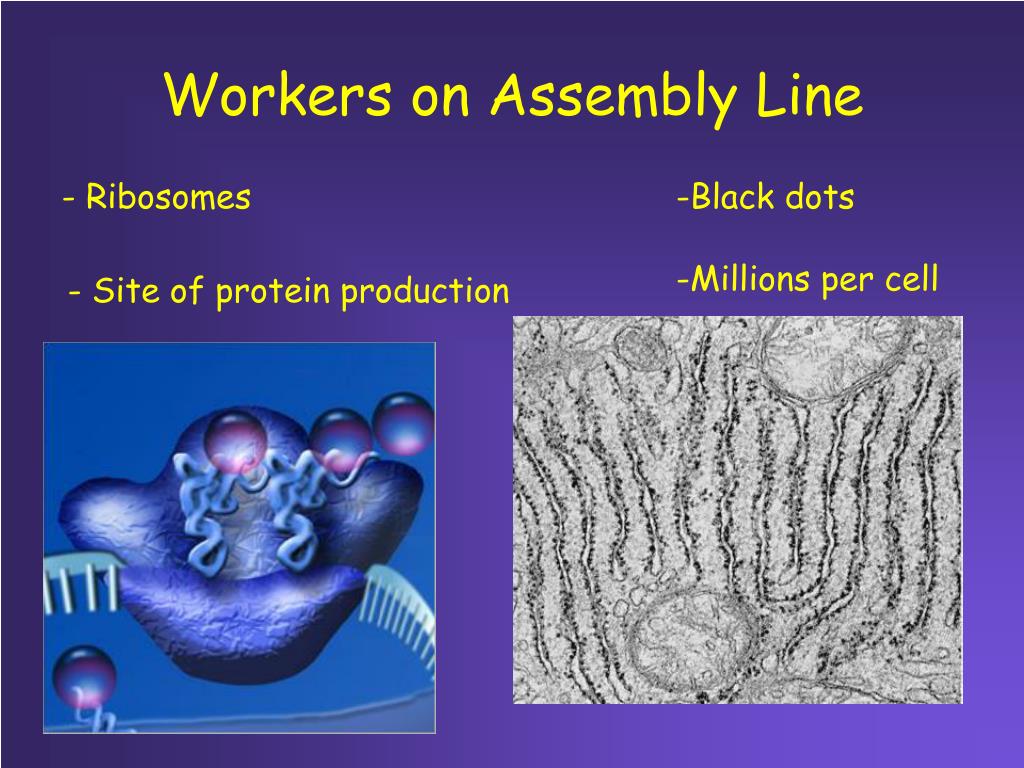 Workers on Assembly Line

- Ribosomes

- Site of protein production

-Black dots

-Millions per cell